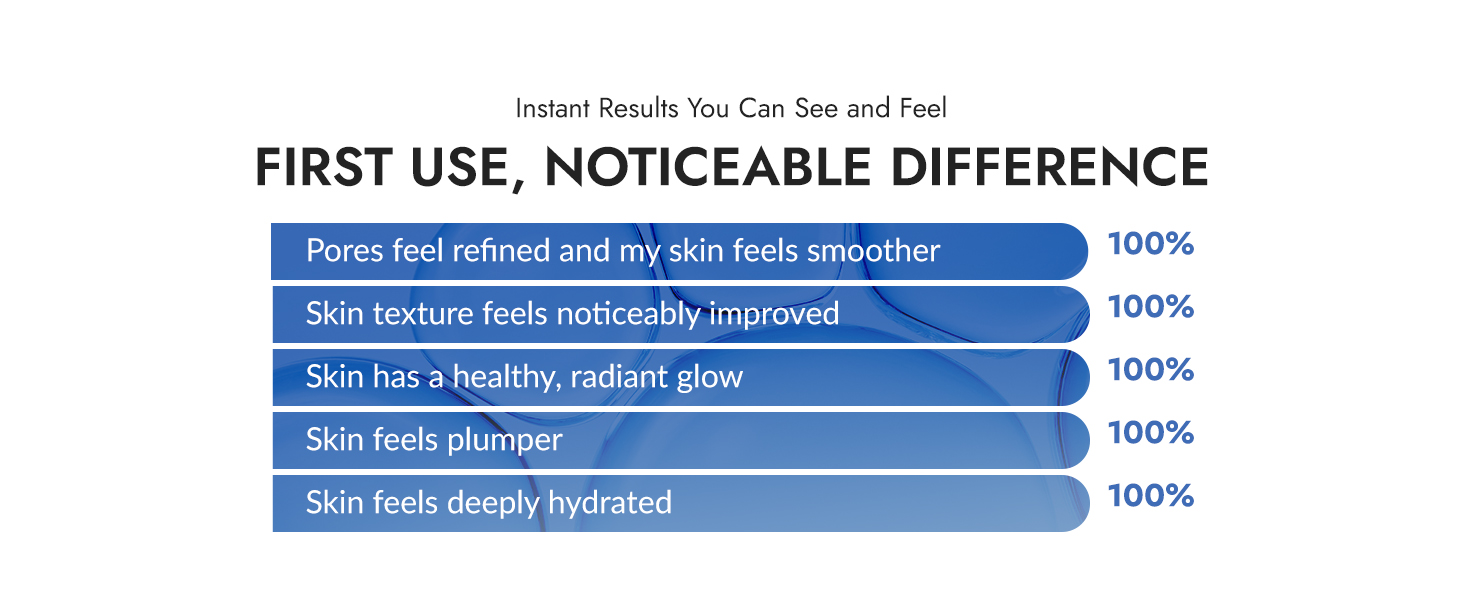 Instant Results You Can See and Feel

FIRST USE, NOTICEABLE DIFFERENCE

Pores feel refined and my skin feels smoother 100%

Skin texture feels noticeably improved 100%

Skin has a healthy, radiant glow 100%

Skin feels plumper 100%

Skin feels deeply hydrated 100%